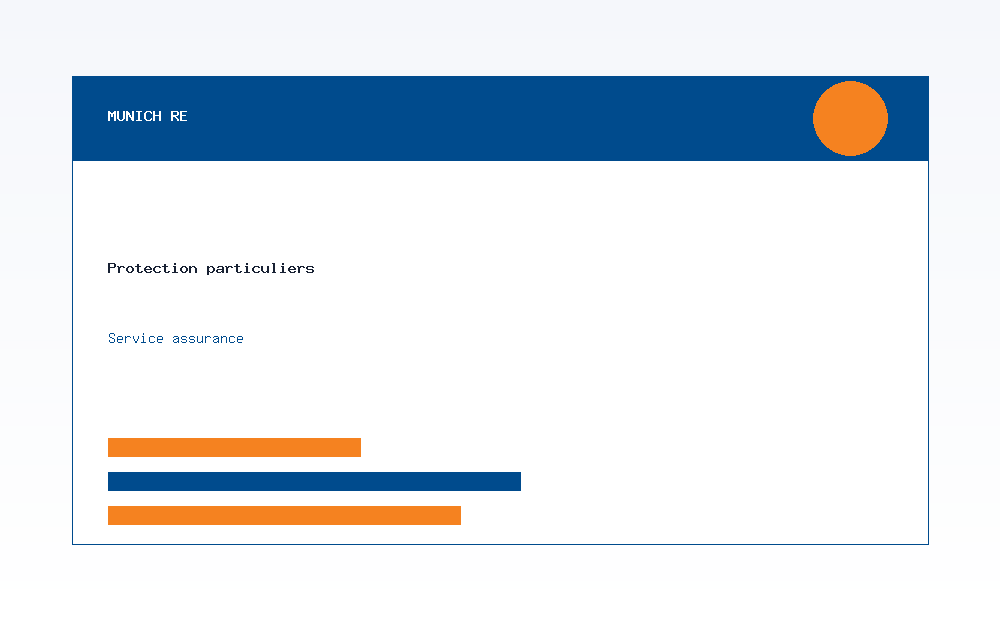 MUNICH RE

Protection particuliers

Service assurance